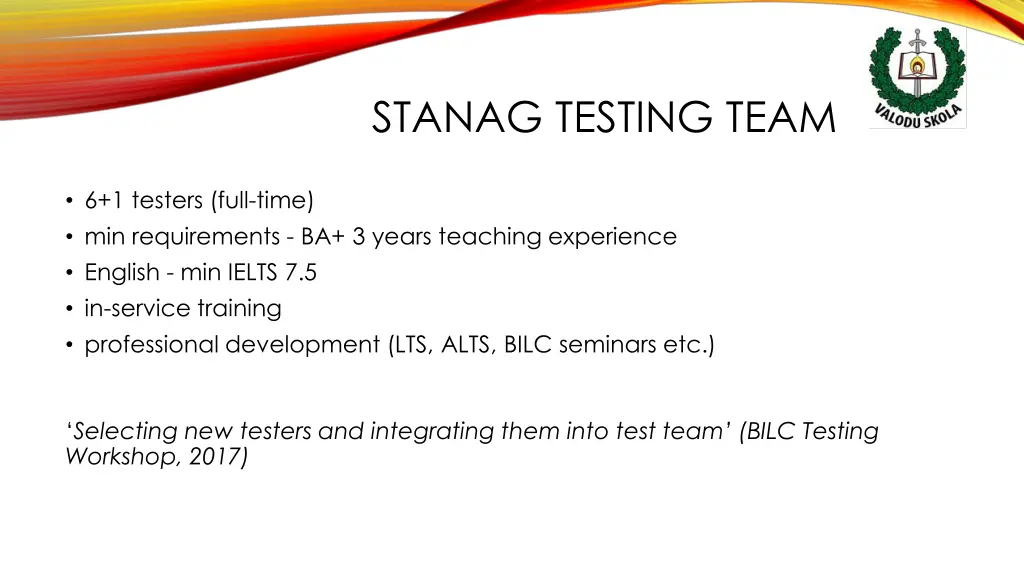 STANAG TESTING TEAM

VALODU SKOLA

• 6+1 testers (full-time)
• min requirements - BA+ 3 years teaching experience
• English - min IELTS 7.5
• in-service training
• professional development (LTS, ALTS, BILC seminars etc.)

'Selecting new testers and integrating them into test team' (BILC Testing Workshop, 2017)